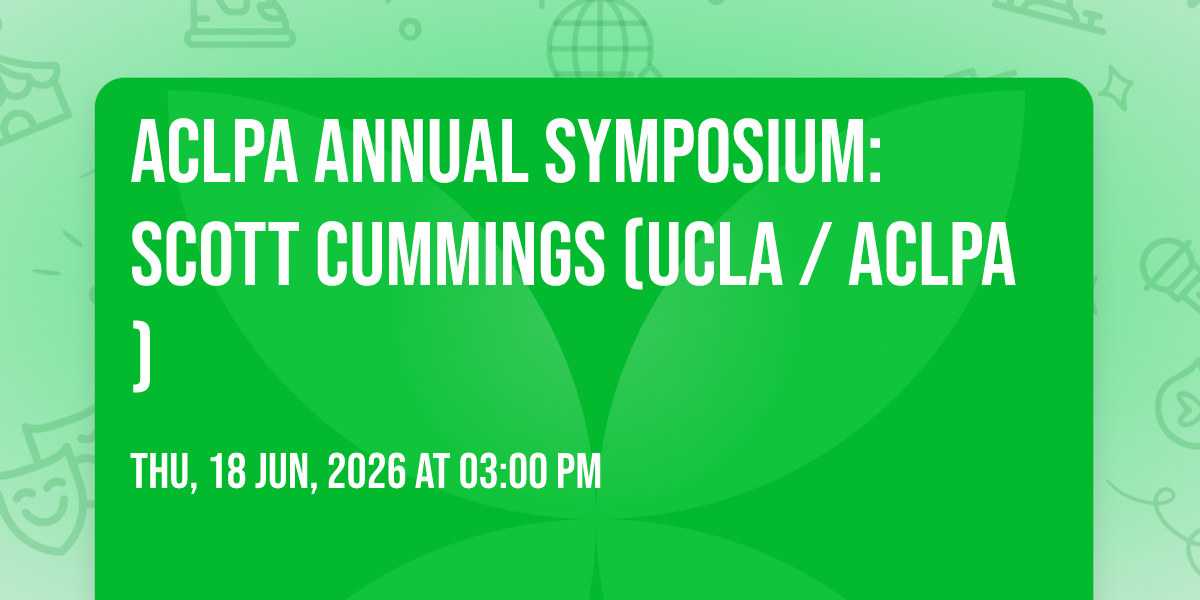 ACLPA ANNUAL SYMPOSIUM: SCOTT CUMMINGS (UCLA / ACLPA )

THU, 18 JUN, 2026 AT 03:00 PM